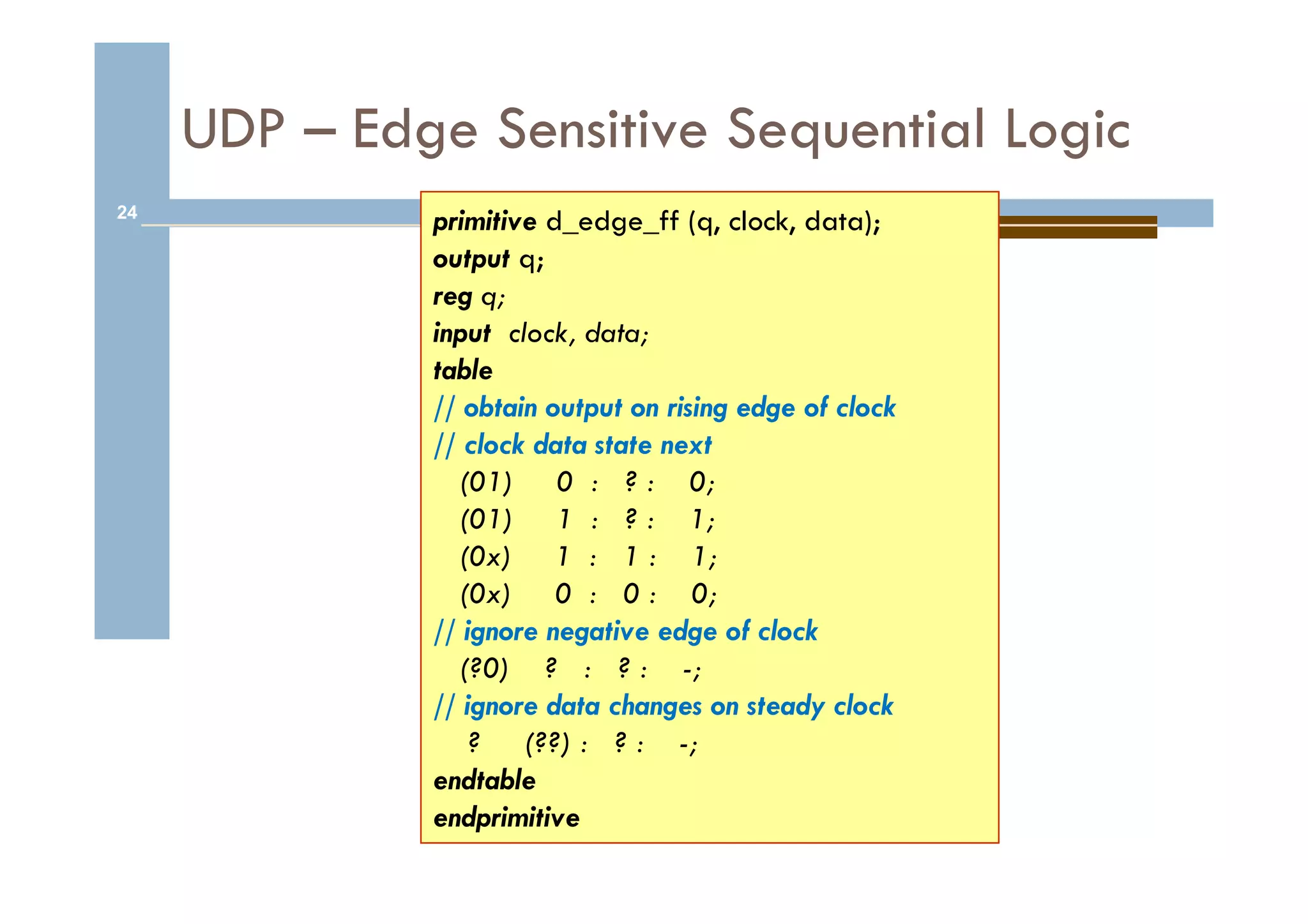 UDP – Edge Sensitive Sequential Logic

24

primitive d_edge_ff (q, clock, data);
output q;
reg q;
input clock, data;
table
// obtain output on rising edge of clock
// clock data state next
(01) 0 : ? : 0;
(01) 1 : ? : 1;
(0x) 1 : 1 : 1;
(0x) 0 : 0 : 0;
// ignore negative edge of clock
(?0) ? : ? : -;
// ignore data changes on steady clock
? (??) : ? : -;
endtable
endprimitive